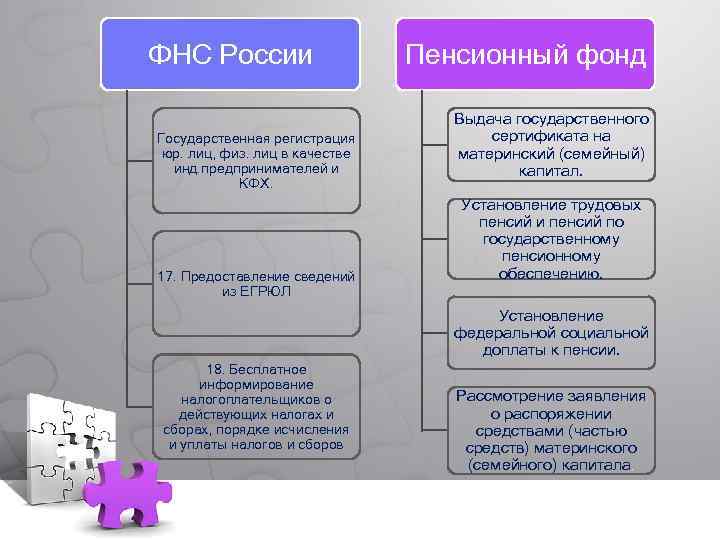 ФНС России

Государственная регистрация юр. лиц, физ. лиц в качестве инд предпринимателей и КФХ.

17. Предоставление сведений из ЕГРЮЛ

18. Бесплатное информирование налогоплательщиков о действующих налогах и сборах, порядке исчисления и уплаты налогов и сборов

Пенсионный фонд

Выдача государственного сертификата на материнский (семейный) капитал.

Установление трудовых пенсий и пенсий по государственному пенсионному обеспечению.

Установление федеральной социальной доплаты к пенсии.

Рассмотрение заявления о распоряжении средствами (частью средств) материнского (семейного) капитала